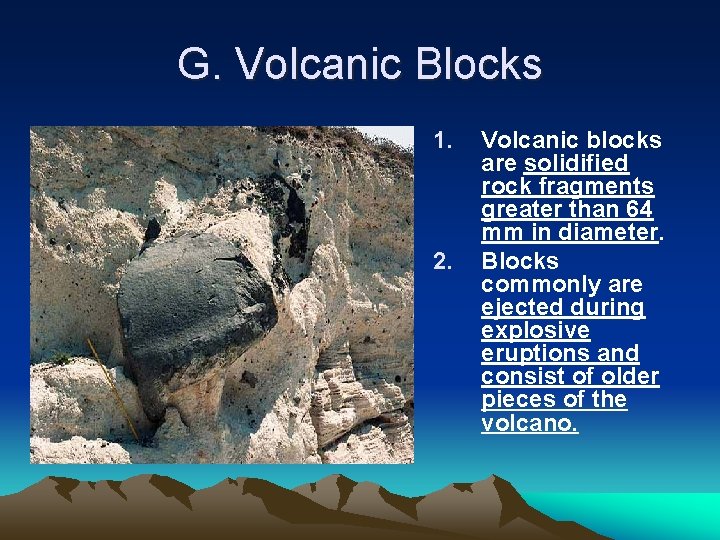 G. Volcanic Blocks

1. Volcanic blocks are solidified rock fragments greater than 64 mm in diameter.

2. Blocks commonly are ejected during explosive eruptions and consist of older pieces of the volcano.